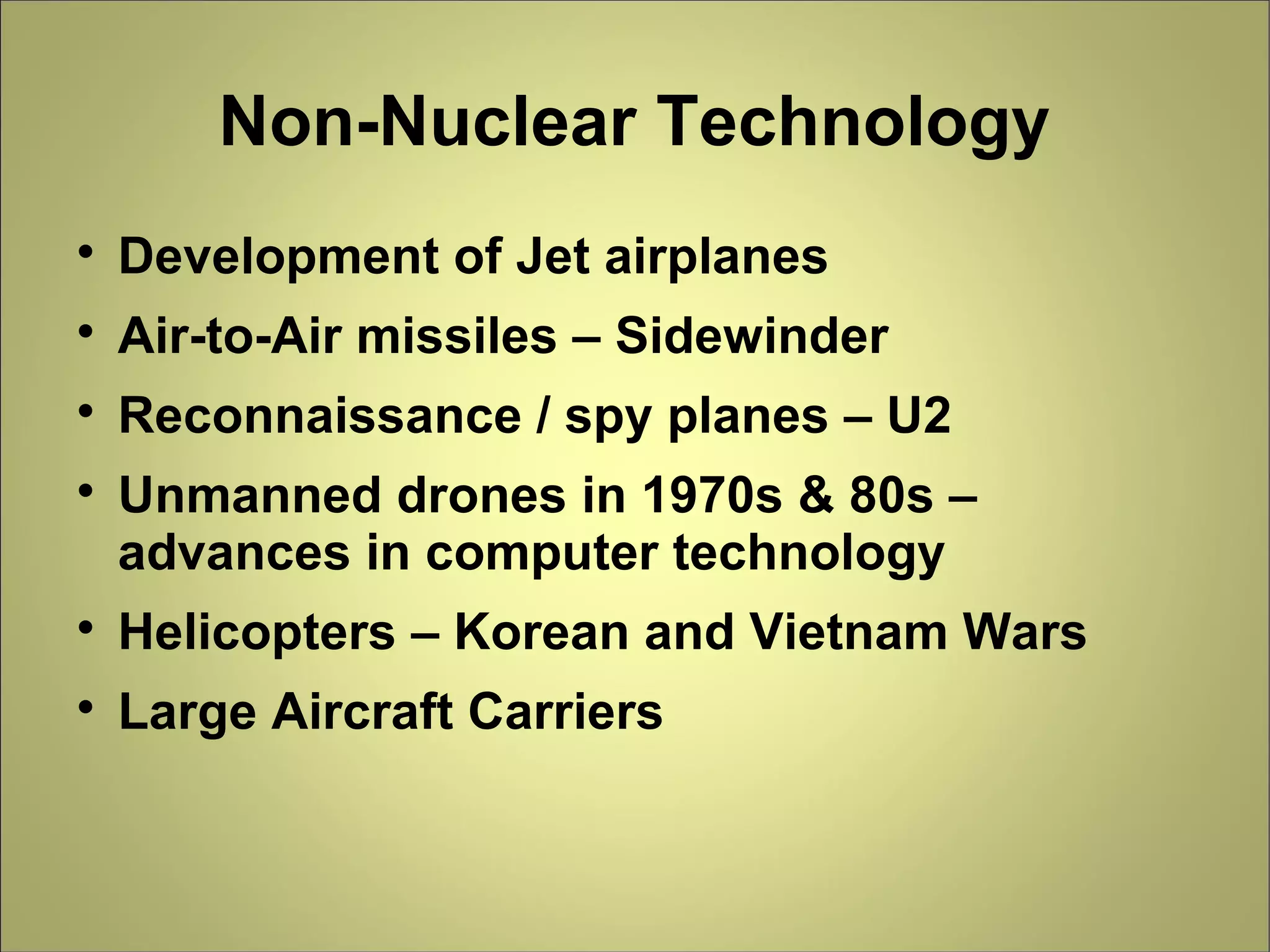 Non-Nuclear Technology

• Development of Jet airplanes
• Air-to-Air missiles – Sidewinder
• Reconnaissance / spy planes – U2
• Unmanned drones in 1970s & 80s – advances in computer technology
• Helicopters – Korean and Vietnam Wars
• Large Aircraft Carriers